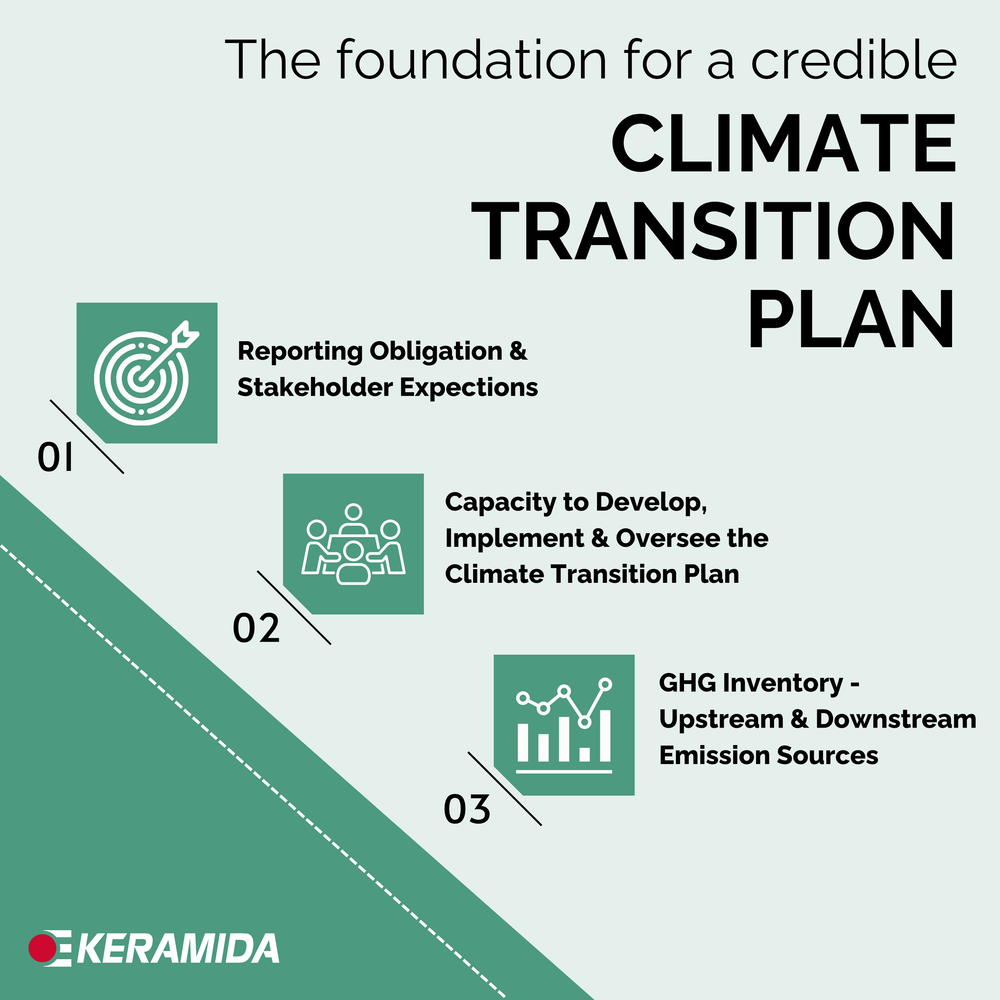 The foundation for a credible
CLIMATE TRANSITION PLAN

01
Reporting Obligation & Stakeholder Expections

02
Capacity to Develop, Implement & Oversee the Climate Transition Plan

03
GHG Inventory - Upstream & Downstream Emission Sources

KERAMIDA